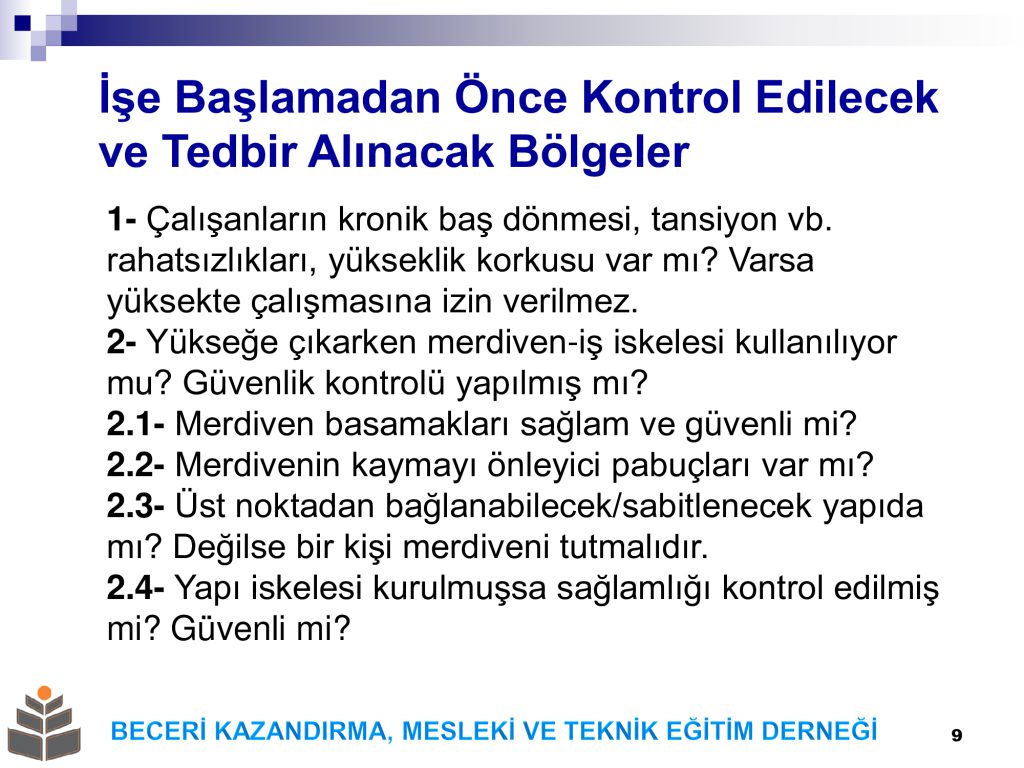 İşe Başlamadan Önce Kontrol Edilecek ve Tedbir Alınacak Bölgeler

1- Çalışanların kronik baş dönmesi, tansiyon vb. rahatsızlıkları, yükseklik korkusu var mı? Varsa yüksekte çalışmasına izin verilmez.
2- Yükseğe çıkarken merdiven-iş iskelesi kullanılıyor mu? Güvenlik kontrolü yapılmış mı?
2.1- Merdiven basamakları sağlam ve güvenli mi?
2.2- Merdivenin kaymayı önleyici pabuçları var mı?
2.3- Üst noktadan bağlanabilecek/sabitlenecek yapıda mı? Değilse bir kişi merdiveni tutmalıdır.
2.4- Yapı iskelesi kurulmuşsa sağlamlığı kontrol edilmiş mi? Güvenli mi?

BECERİ KAZANDIRMA, MESLEKİ VE TEKNİK EĞİTİM DERNEĞİ

9